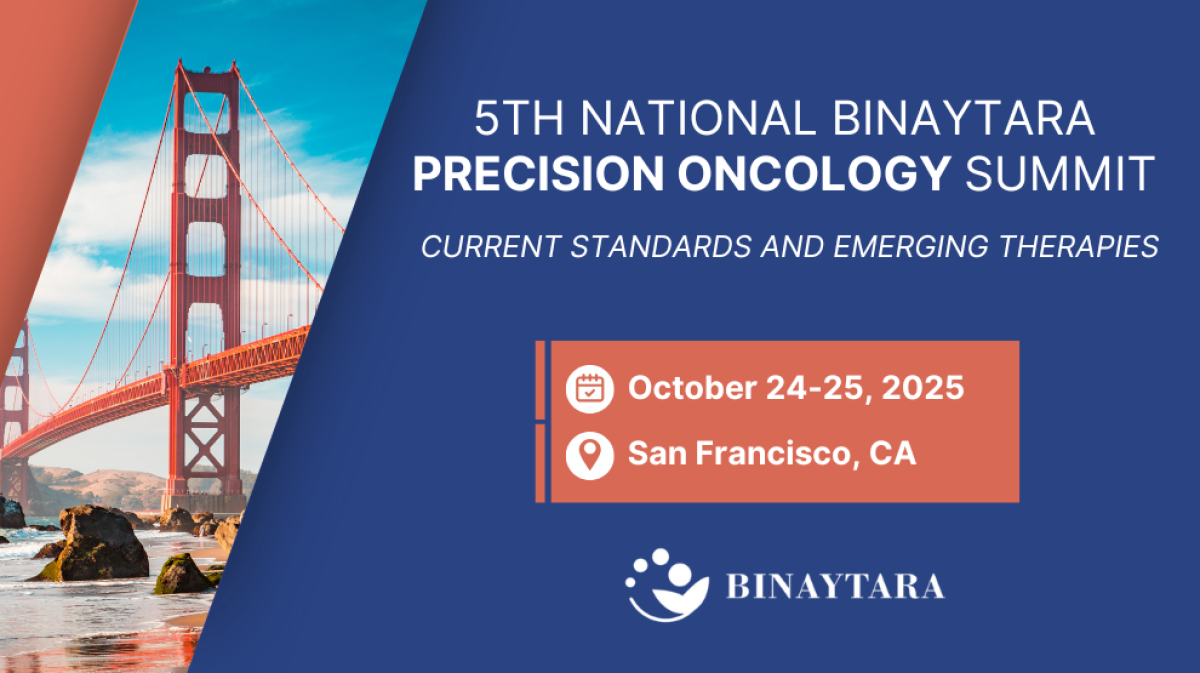 5TH NATIONAL BINAYTARA
PRECISION ONCOLOGY SUMMIT

CURRENT STANDARDS AND EMERGING THERAPIES

October 24-25, 2025

San Francisco, CA

BINAYTARA